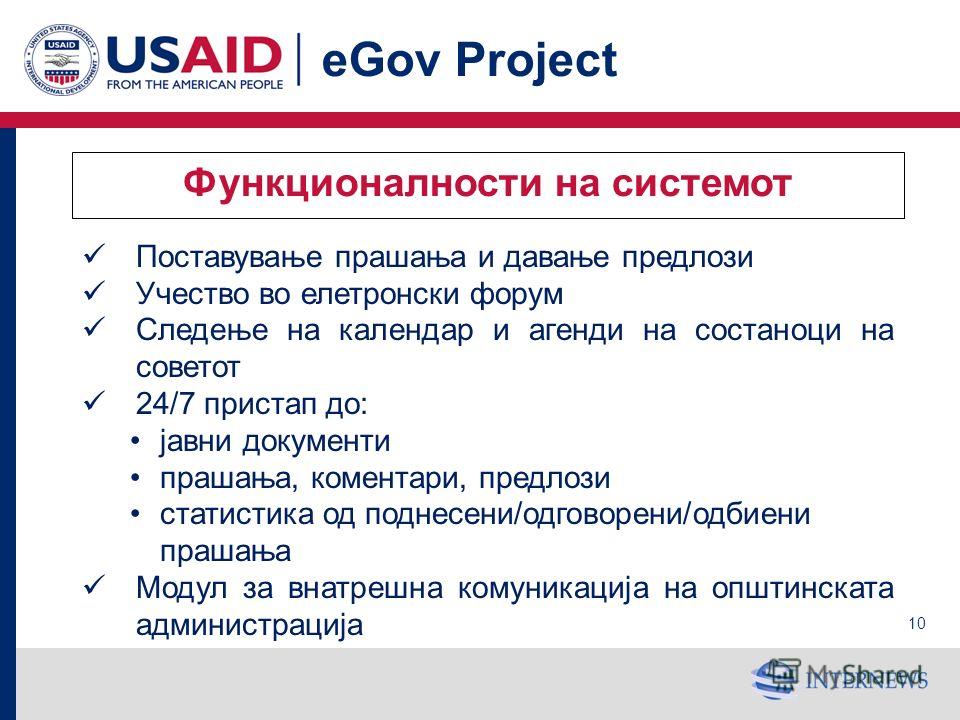 UNITED STATES AGENCY INTERNATIONAL DEVELOPMENT
USAID FROM THE AMERICAN PEOPLE
eGov Project

Функционалности на системот

✓ Поставување прашања и давање предлози
✓ Учество во елетронски форум
✓ Следење на календар и агенди на состаноци на советот
✓ 24/7 пристап до:
• јавни документи
• прашања, коментари, предлози
• статистика од поднесени/одговорени/одбиени прашања
✓ Модул за внатрешна комуникација на општинската администрација

10

MyShared
INTERNEWS